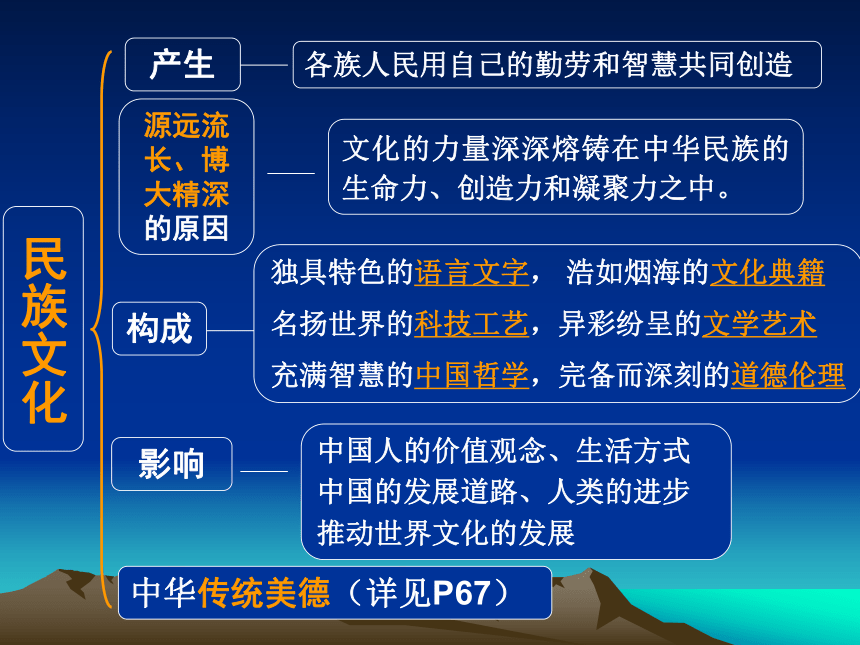 民族文化

产生

各族人民用自己的勤劳和智慧共同创造

源远流长、博大精深的原因

文化的力量深深熔铸在中华民族的生命力、创造力和凝聚力之中。

构成

独具特色的语言文字， 浩如烟海的文化典籍
名扬世界的科技工艺，异彩纷呈的文学艺术
充满智慧的中国哲学，完备而深刻的道德伦理

影响

中国人的价值观念、生活方式
中国的发展道路、人类的进步
推动世界文化的发展

中华传统美德（详见P67）